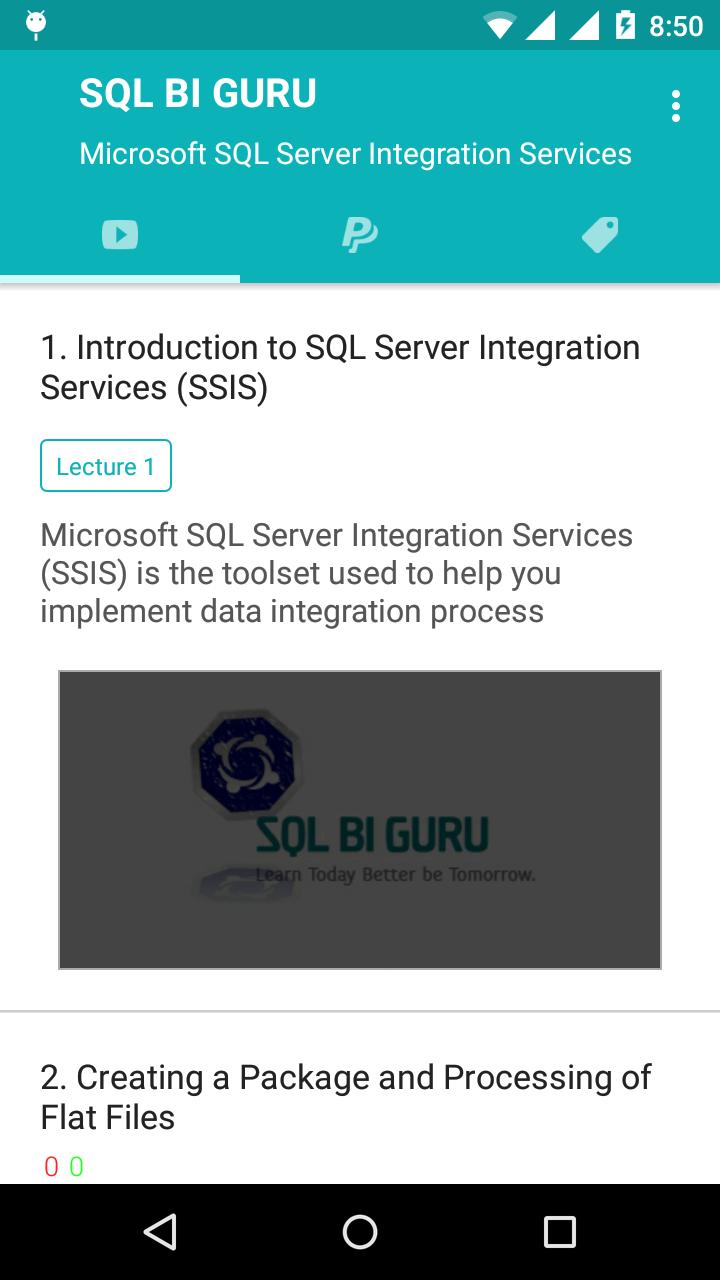 8:50

SQL BI GURU

Microsoft SQL Server Integration Services

1. Introduction to SQL Server Integration Services (SSIS)

Lecture 1

Microsoft SQL Server Integration Services (SSIS) is the toolset used to help you implement data integration process

SQL BI GURU
Learn Today Better be Tomorrow.

2. Creating a Package and Processing of Flat Files

0 0